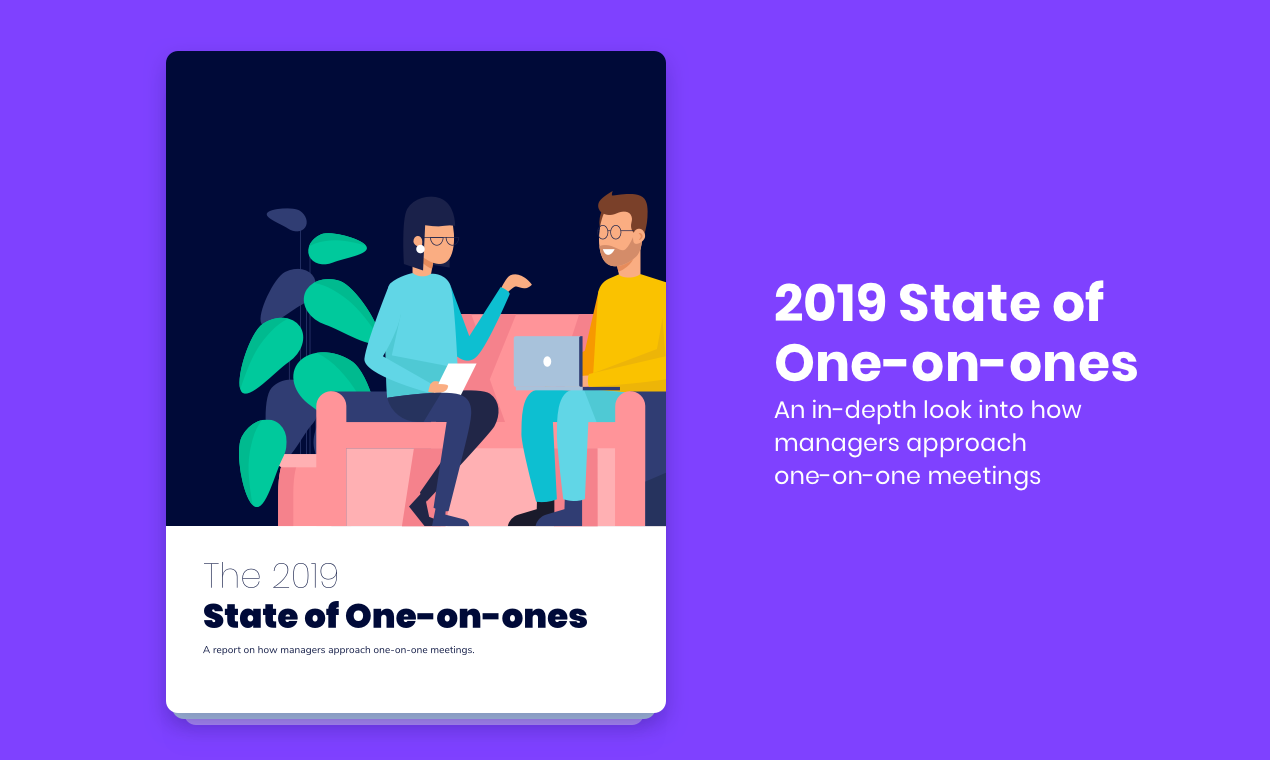 The 2019
State of One-on-ones
A report on how managers approach one-on-one meetings.

2019 State of One-on-ones
An in-depth look into how managers approach one-on-one meetings